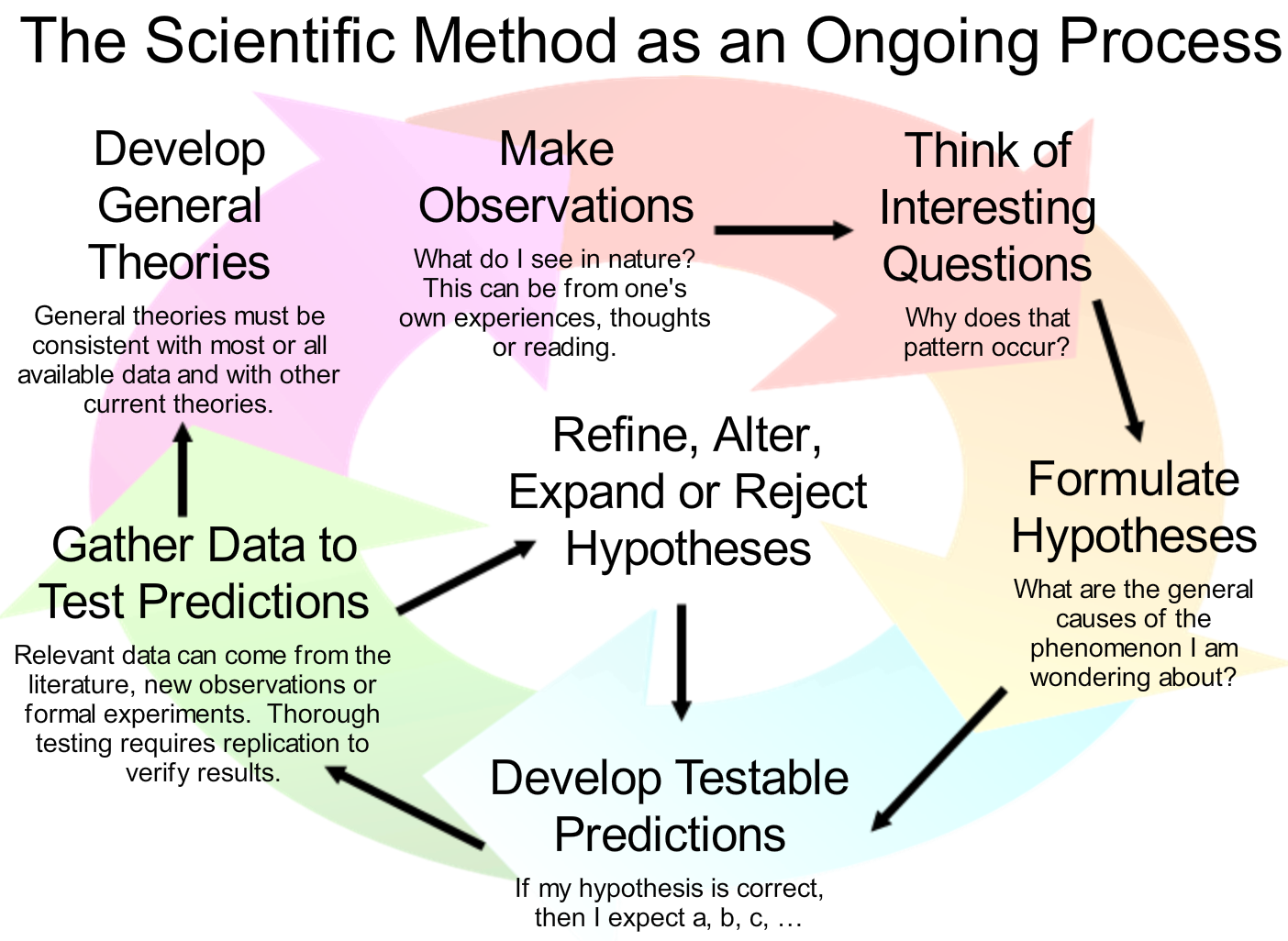 The Scientific Method as an Ongoing Process

Develop General Theories

General theories must be consistent with most or all available data and with other current theories.

Make Observations

What do I see in nature? This can be from one's own experiences, thoughts or reading.

Think of Interesting Questions

Why does that pattern occur?

Refine, Alter, Expand or Reject Hypotheses

Formulate Hypotheses

What are the general causes of the phenomenon I am wondering about?

Gather Data to Test Predictions

Relevant data can come from the literature, new observations or formal experiments. Thorough testing requires replication to verify results.

Develop Testable Predictions

If my hypothesis is correct, then I expect a, b, c, …